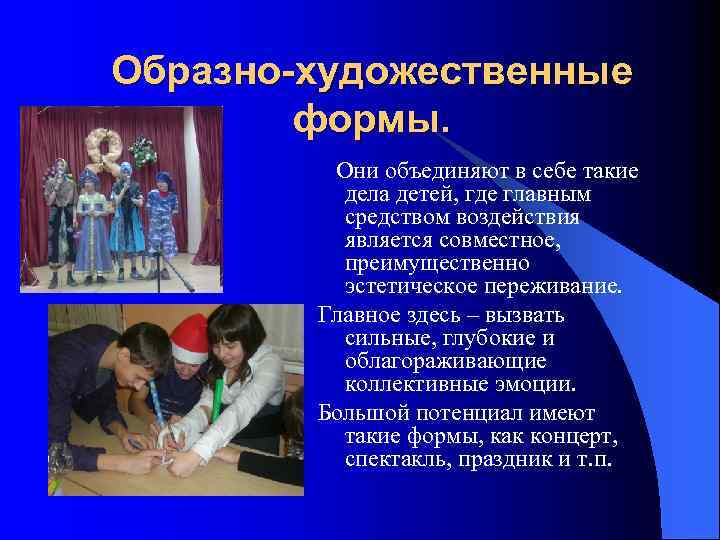 Образно-художественные формы.

Они объединяют в себе такие дела детей, где главным средством воздействия является совместное, преимущественно эстетическое переживание.

Главное здесь – вызвать сильные, глубокие и облагораживающие коллективные эмоции.

Большой потенциал имеют такие формы, как концерт, спектакль, праздник и т.п.